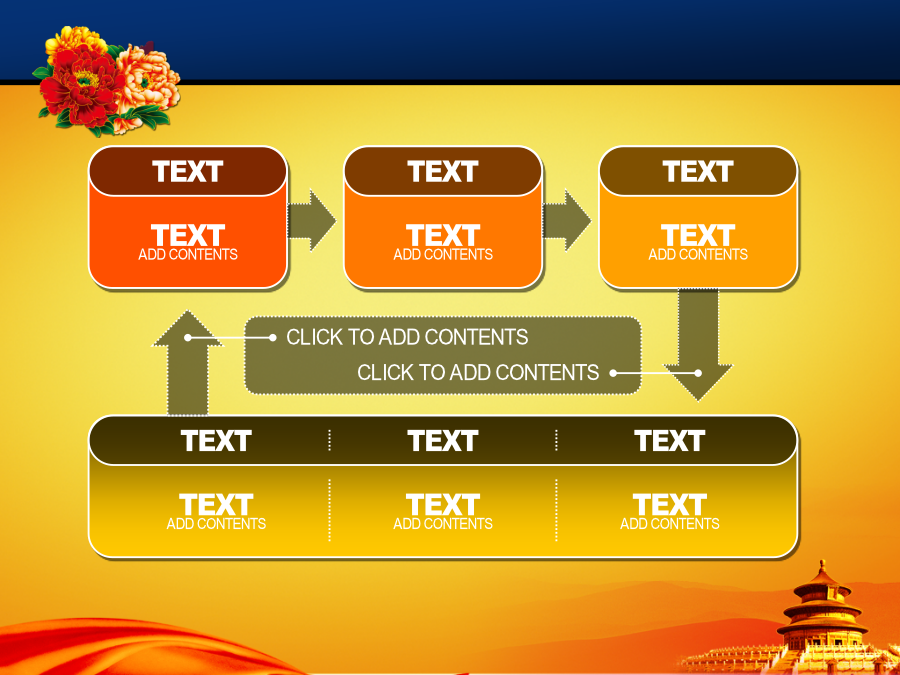 TEXT

TEXT
ADD CONTENTS

TEXT

TEXT
ADD CONTENTS

TEXT

TEXT
ADD CONTENTS

CLICK TO ADD CONTENTS

CLICK TO ADD CONTENTS

TEXT

TEXT
ADD CONTENTS

TEXT

TEXT
ADD CONTENTS

TEXT

TEXT
ADD CONTENTS